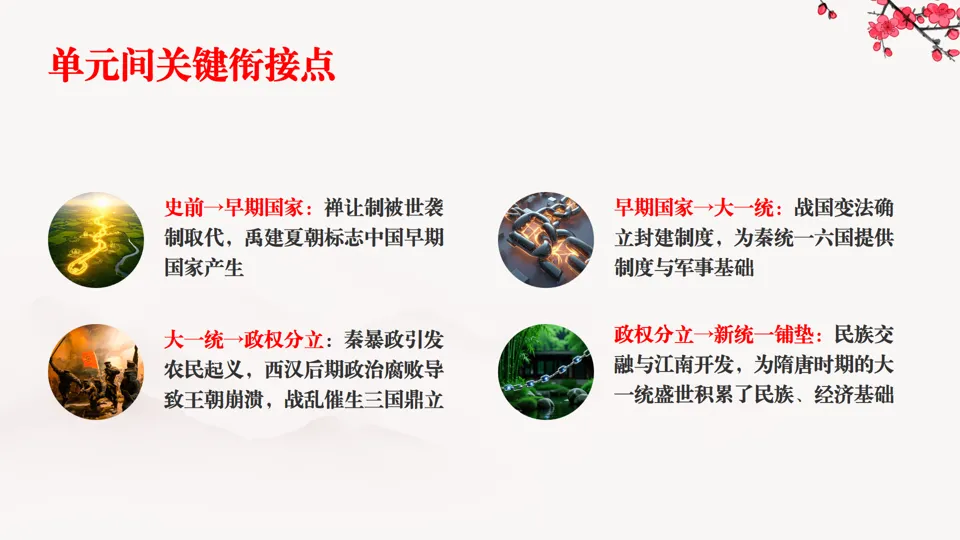 单元间关键衔接点

史前→早期国家：禅让制被世袭制取代，禹建夏朝标志中国早期国家产生

大一统→政权分立：秦暴政引发农民起义，西汉后期政治腐败导致王朝崩溃，战乱催生三国鼎立

早期国家→大一统：战国变法确立封建制度，为秦统一六国提供制度与军事基础

政权分立→新统一铺垫：民族交融与江南开发，为隋唐时期的大一统盛世积累了民族、经济基础